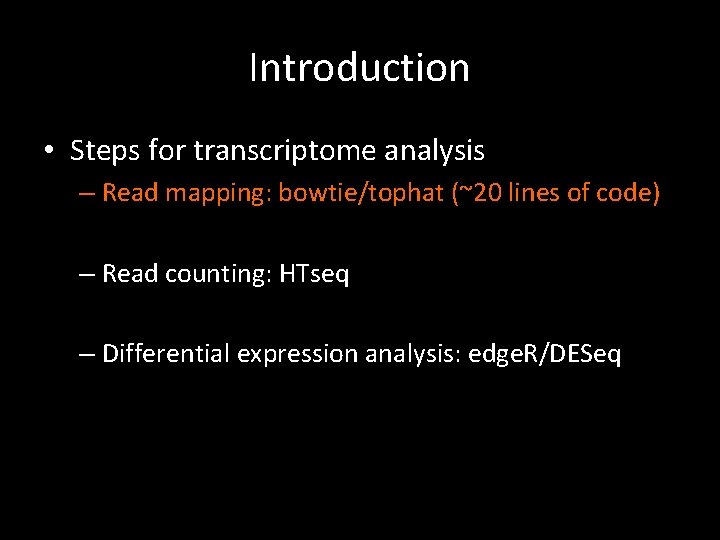 Introduction

• Steps for transcriptome analysis
– Read mapping: bowtie/tophat (~20 lines of code)

– Read counting: HTseq

– Differential expression analysis: edgeR/DESeq